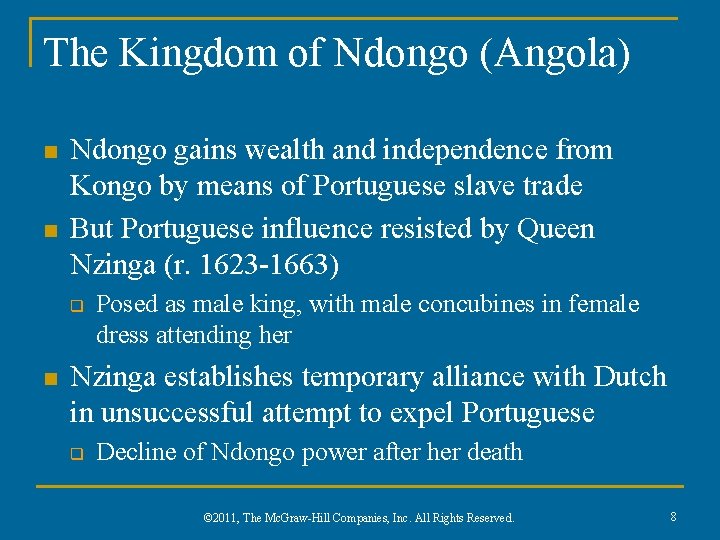 The Kingdom of Ndongo (Angola)

Ndongo gains wealth and independence from Kongo by means of Portuguese slave trade

But Portuguese influence resisted by Queen Nzinga (r. 1623-1663)

Posed as male king, with male concubines in female dress attending her

Nzinga establishes temporary alliance with Dutch in unsuccessful attempt to expel Portuguese

Decline of Ndongo power after her death

©2011, The McGraw-Hill Companies, Inc. All Rights Reserved.

8